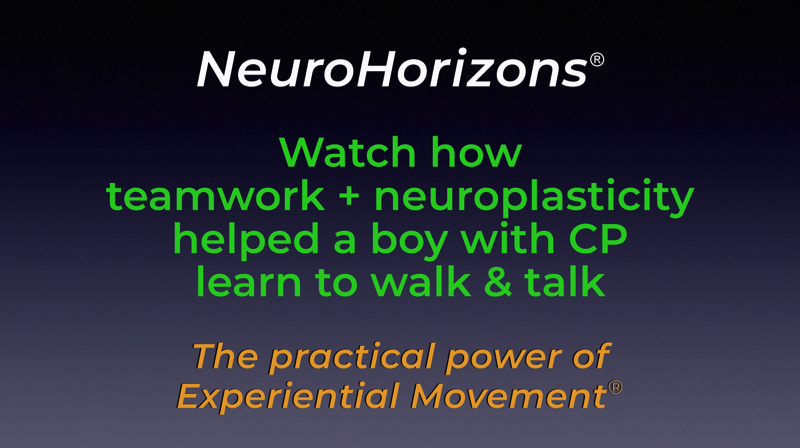 NeuroHorizons®

Watch how teamwork + neuroplasticity helped a boy with CP learn to walk & talk

The practical power of Experiential Movement®